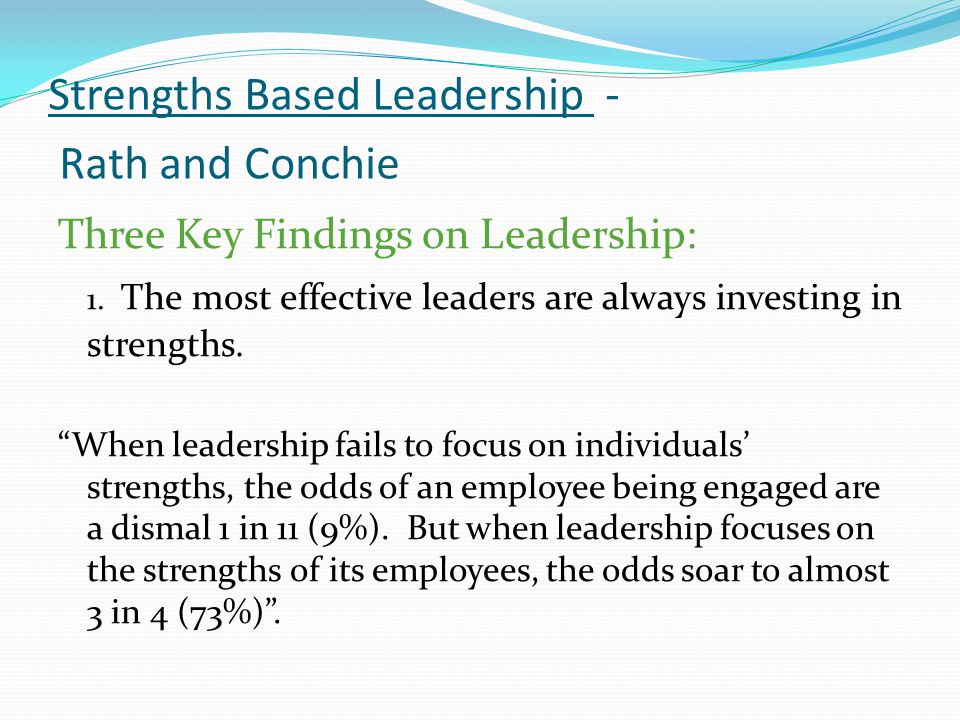 Strengths Based Leadership -
Rath and Conchie

Three Key Findings on Leadership:

1. The most effective leaders are always investing in strengths.

“When leadership fails to focus on individuals’ strengths, the odds of an employee being engaged are a dismal 1 in 11 (9%). But when leadership focuses on the strengths of its employees, the odds soar to almost 3 in 4 (73%)”.